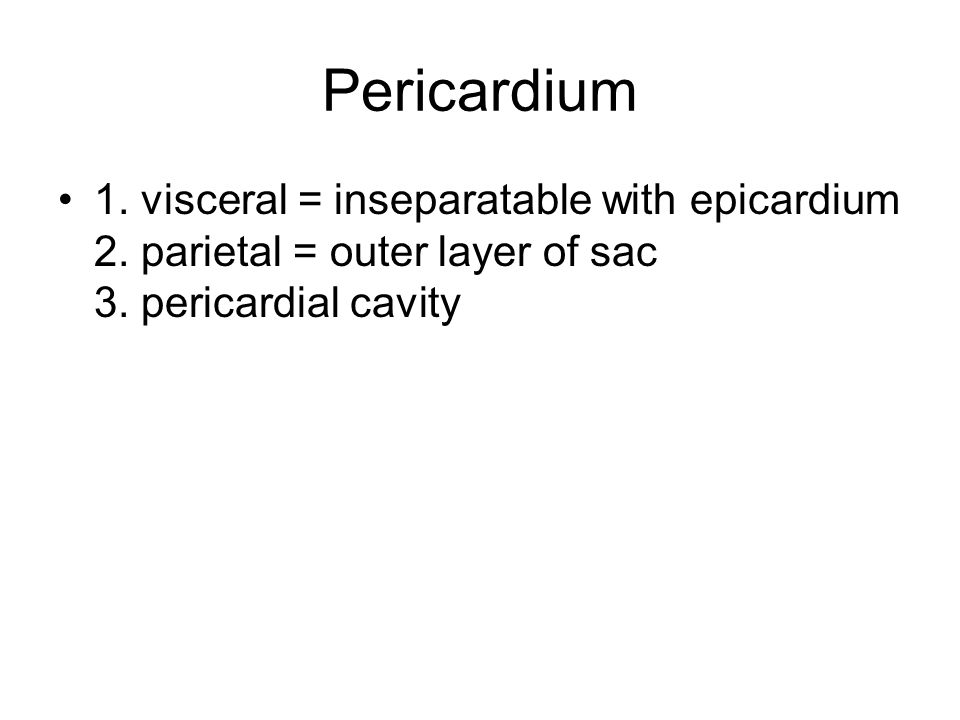 Pericardium

• 1. visceral = inseparatable with epicardium
2. parietal = outer layer of sac
3. pericardial cavity